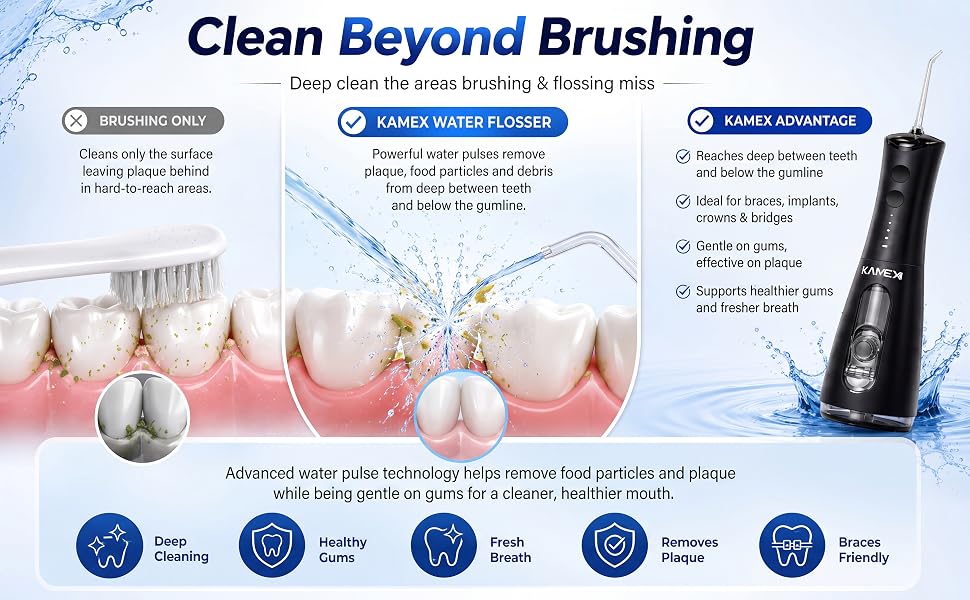 Clean Beyond Brushing

Deep clean the areas brushing & flossing miss

BRUSHING ONLY

Cleans only the surface leaving plaque behind in hard-to-reach areas.

KAMEX WATER FLOSSER

Powerful water pulses remove plaque, food particles and debris from deep between teeth and below the gumline.

KAMEX ADVANTAGE

Reaches deep between teeth and below the gumline

Ideal for braces, implants, crowns & bridges

Gentle on gums, effective on plaque

Supports healthier gums and fresher breath

KAMEX

Advanced water pulse technology helps remove food particles and plaque while being gentle on gums for a cleaner, healthier mouth.

Deep Cleaning

Healthy Gums

Fresh Breath

Removes Plaque

Braces Friendly